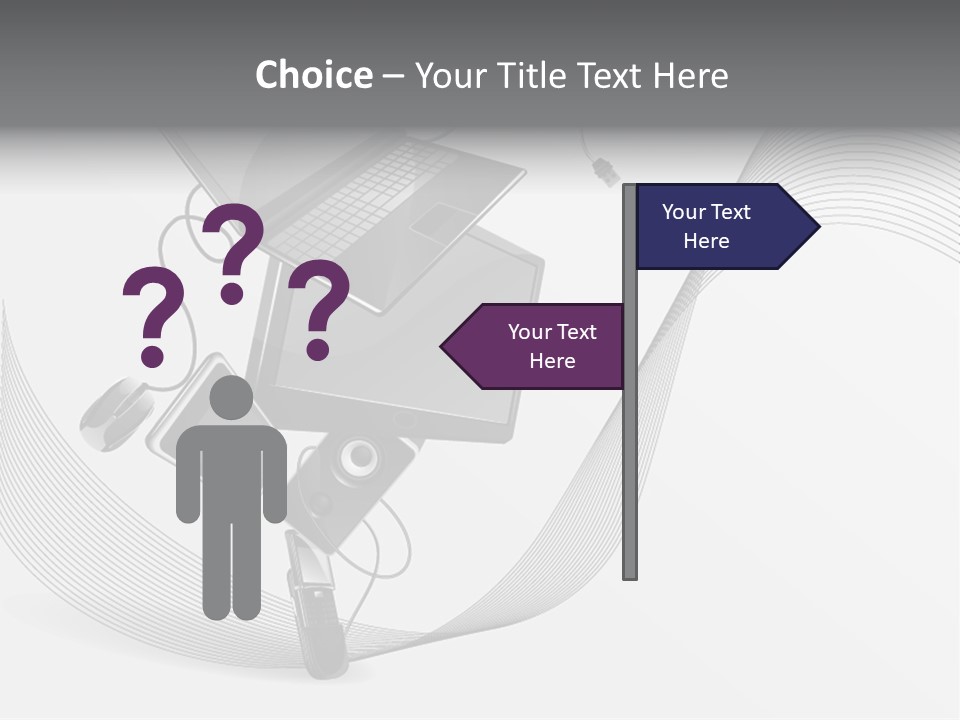 Choice – Your Title Text Here

? ? ?

Your Text Here

Your Text Here